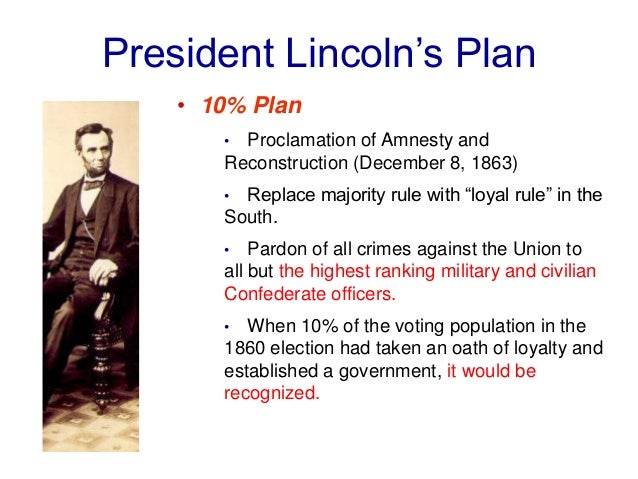 President Lincoln's Plan

• 10% Plan

• Proclamation of Amnesty and Reconstruction (December 8, 1863)

• Replace majority rule with "loyal rule" in the South.

• Pardon of all crimes against the Union to all but the highest ranking military and civilian Confederate officers.

• When 10% of the voting population in the 1860 election had taken an oath of loyalty and established a government, it would be recognized.